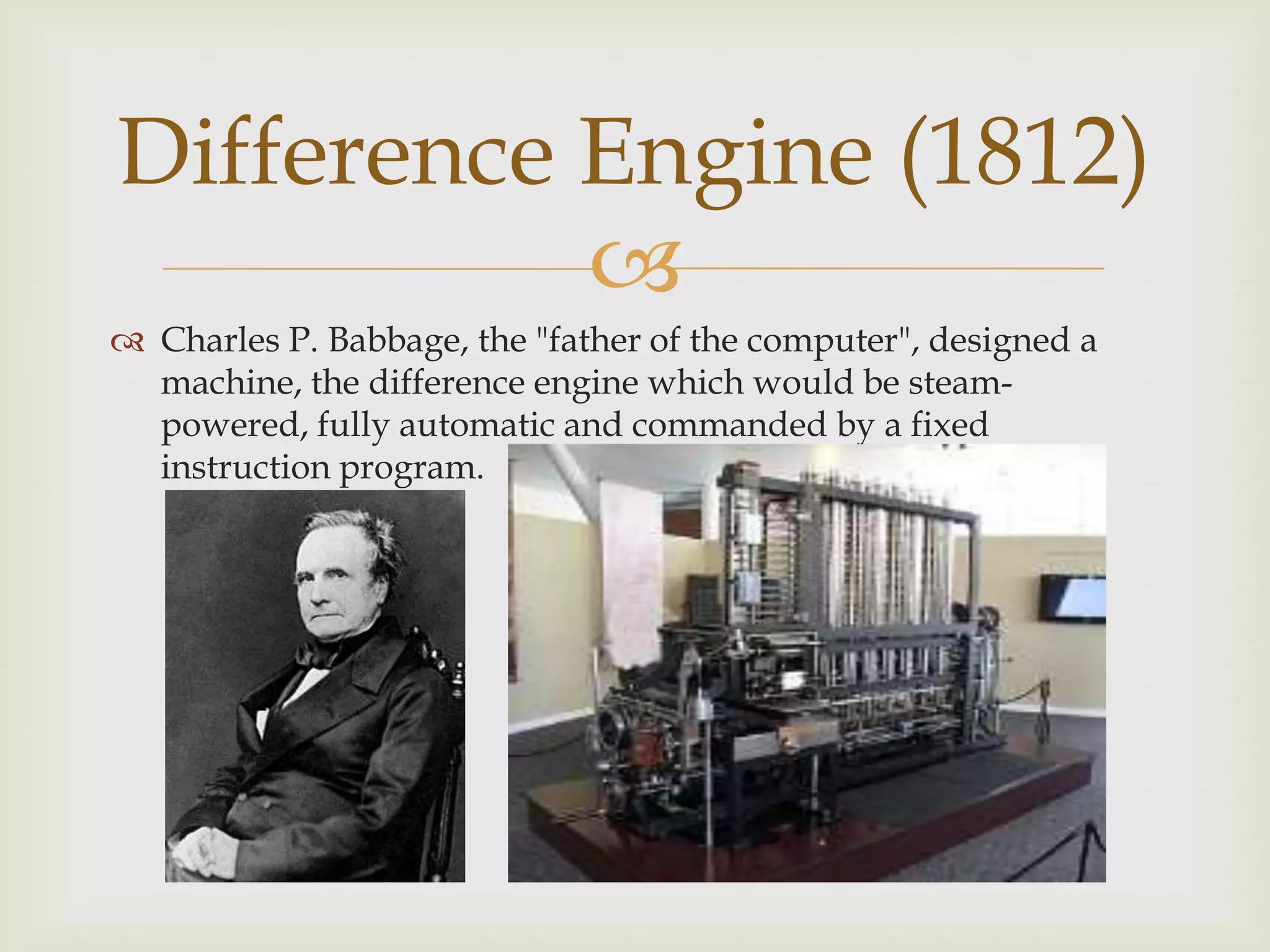 Difference Engine (1812)

Charles P. Babbage, the "father of the computer", designed a machine, the difference engine which would be steam-powered, fully automatic and commanded by a fixed instruction program.